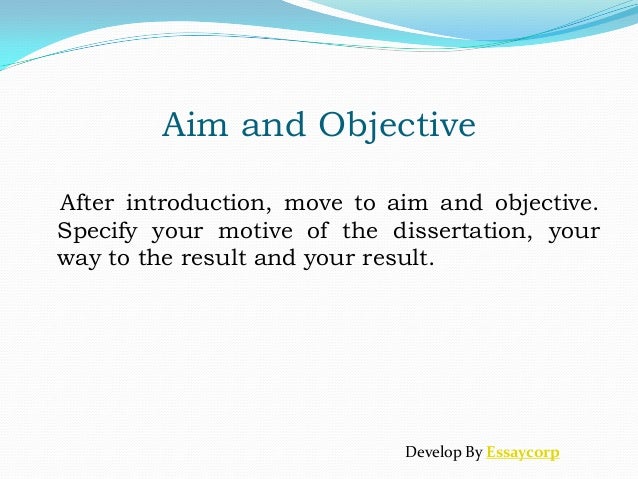 Aim and Objective

After introduction, move to aim and objective. Specify your motive of the dissertation, your way to the result and your result.

Develop By Essaycorp